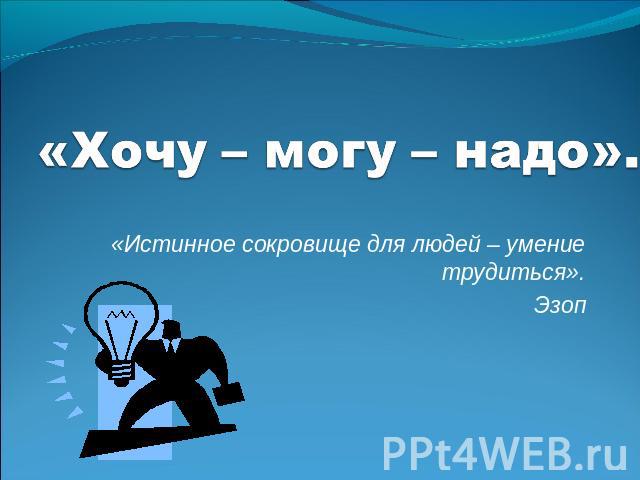 «Хочу – могу – надо».

«Истинное сокровище для людей – умение трудиться».
Эзоп

PPt4WEB.ru